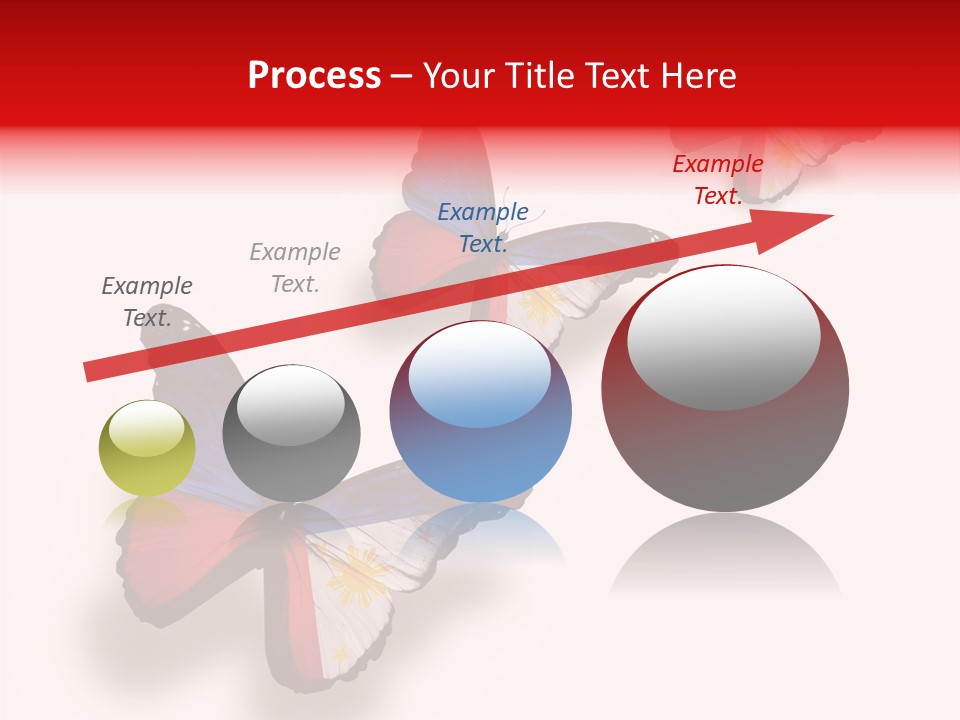 Process – Your Title Text Here

Example Text.

Example Text.

Example Text.

Example Text.